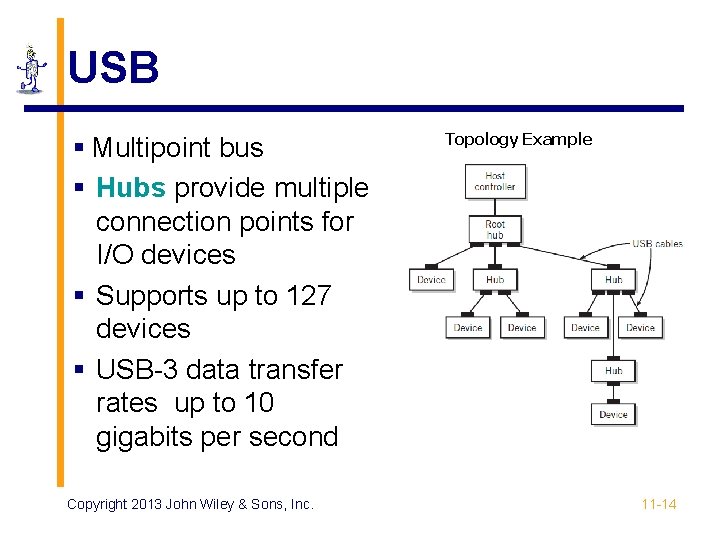 USB

▪ Multipoint bus
▪ Hubs provide multiple connection points for I/O devices
▪ Supports up to 127 devices
▪ USB-3 data transfer rates up to 10 gigabits per second

Topology Example

Host controller
Root hub
USB cables
Device
Hub
Hub
Device
Device
Device
Device
Hub
Device

Copyright 2013 John Wiley & Sons, Inc.

11-14